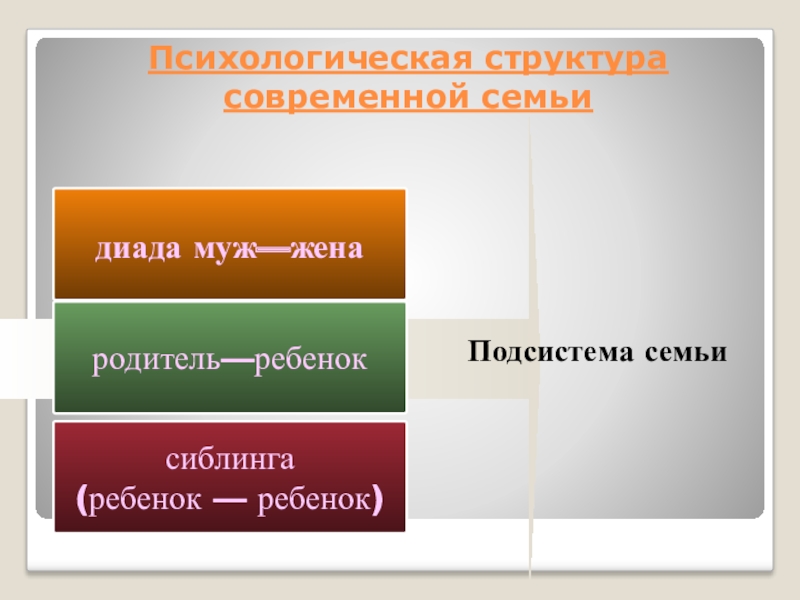 Психологическая структура современной семьи

диада муж—жена

родитель—ребенок

сиблинга (ребенок — ребенок)

Подсистема семьи